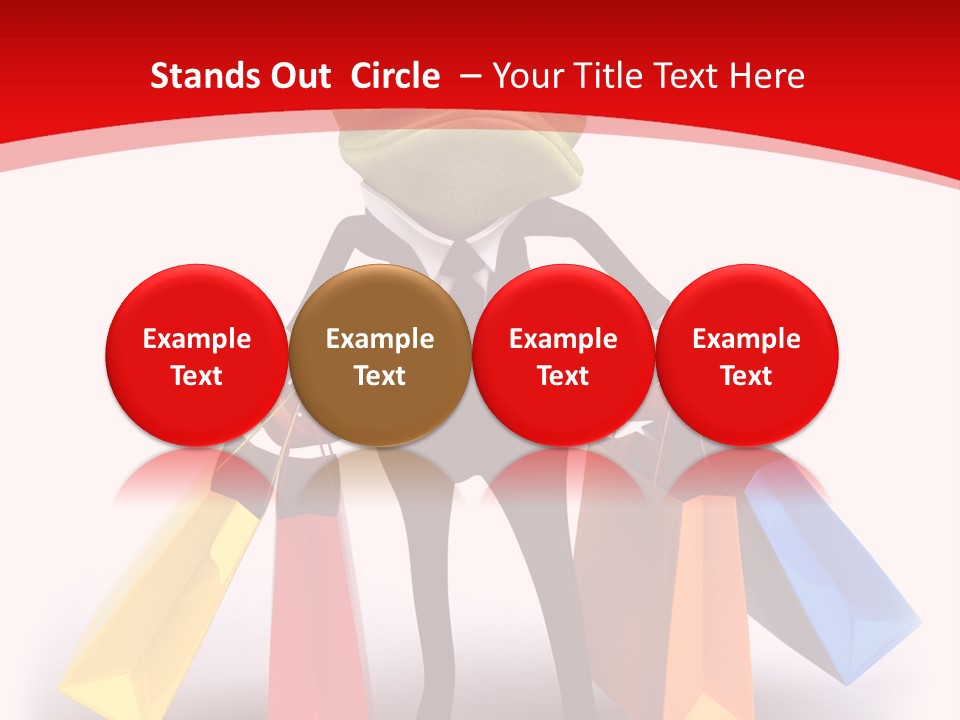 Stands Out Circle – Your Title Text Here

Example Text

Example Text

Example Text

Example Text